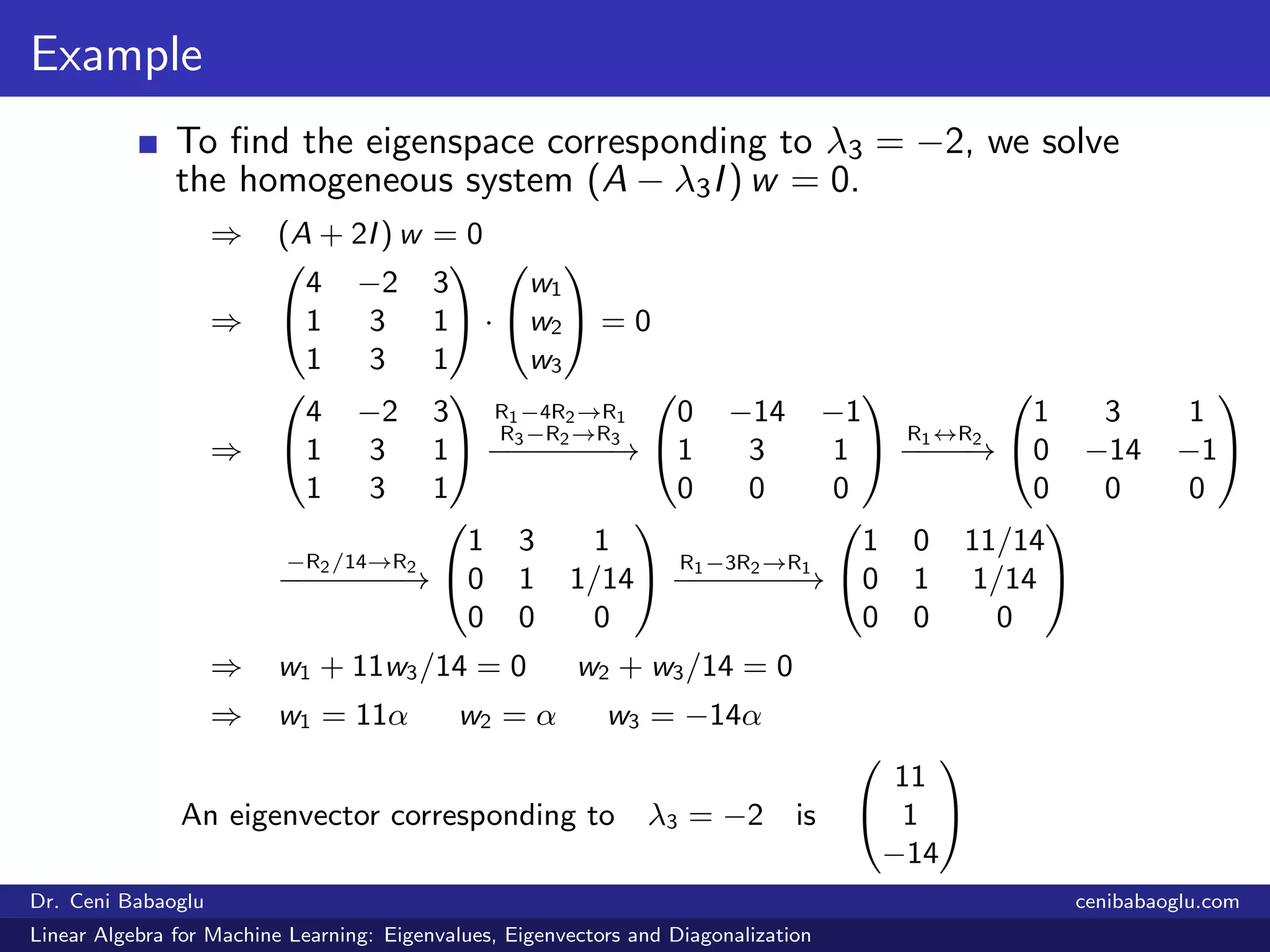 Example

To find the eigenspace corresponding to $\lambda_3 = -2$, we solve the homogeneous system $(A - \lambda_3 I)\, w = 0$.

$\Rightarrow \quad (A + 2I)\, w = 0$

$\Rightarrow \quad \begin{pmatrix} 4 & -2 & 3 \\ 1 & 3 & 1 \\ 1 & 3 & 1 \end{pmatrix} \cdot \begin{pmatrix} w_1 \\ w_2 \\ w_3 \end{pmatrix} = 0$

$\Rightarrow \quad \begin{pmatrix} 4 & -2 & 3 \\ 1 & 3 & 1 \\ 1 & 3 & 1 \end{pmatrix} \xrightarrow[R_3 - R_2 \to R_3]{R_1 - 4R_2 \to R_1} \begin{pmatrix} 0 & -14 & -1 \\ 1 & 3 & 1 \\ 0 & 0 & 0 \end{pmatrix} \xrightarrow{R_1 \leftrightarrow R_2} \begin{pmatrix} 1 & 3 & 1 \\ 0 & -14 & -1 \\ 0 & 0 & 0 \end{pmatrix}$

$\xrightarrow{-R_2/14 \to R_2} \begin{pmatrix} 1 & 3 & 1 \\ 0 & 1 & 1/14 \\ 0 & 0 & 0 \end{pmatrix} \xrightarrow{R_1 - 3R_2 \to R_1} \begin{pmatrix} 1 & 0 & 11/14 \\ 0 & 1 & 1/14 \\ 0 & 0 & 0 \end{pmatrix}$

$\Rightarrow \quad w_1 + 11w_3/14 = 0 \qquad w_2 + w_3/14 = 0$

$\Rightarrow \quad w_1 = 11\alpha \qquad w_2 = \alpha \qquad w_3 = -14\alpha$

An eigenvector corresponding to $\lambda_3 = -2$ is $\begin{pmatrix} 11 \\ 1 \\ -14 \end{pmatrix}$

Dr. Ceni Babaoglu cenibabaoglu.com

Linear Algebra for Machine Learning: Eigenvalues, Eigenvectors and Diagonalization